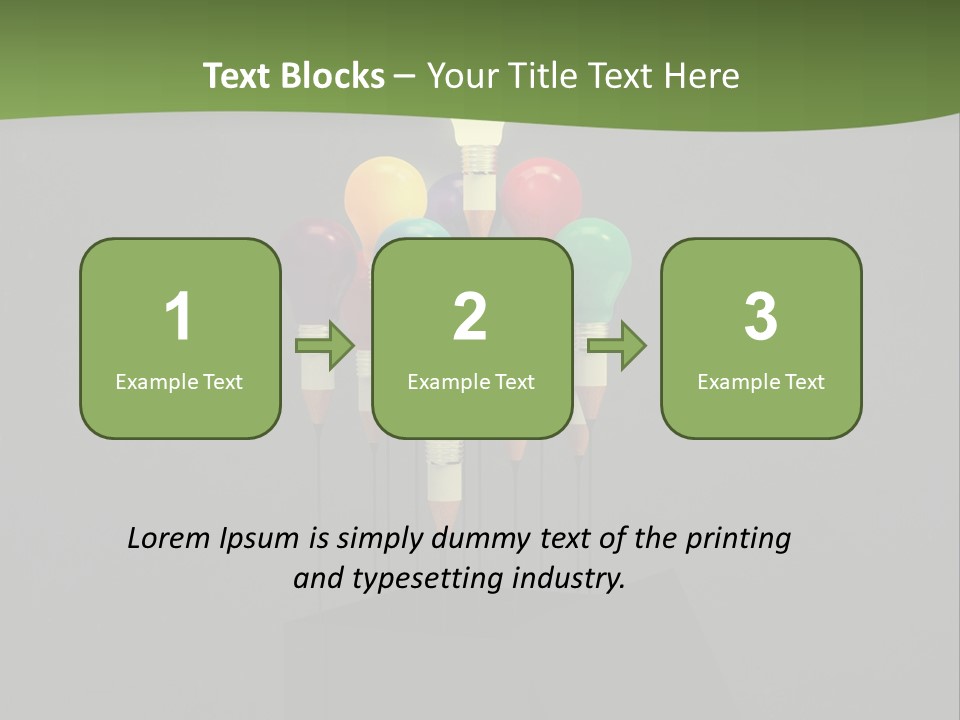 Text Blocks – Your Title Text Here

1
Example Text

2
Example Text

3
Example Text

Lorem Ipsum is simply dummy text of the printing and typesetting industry.